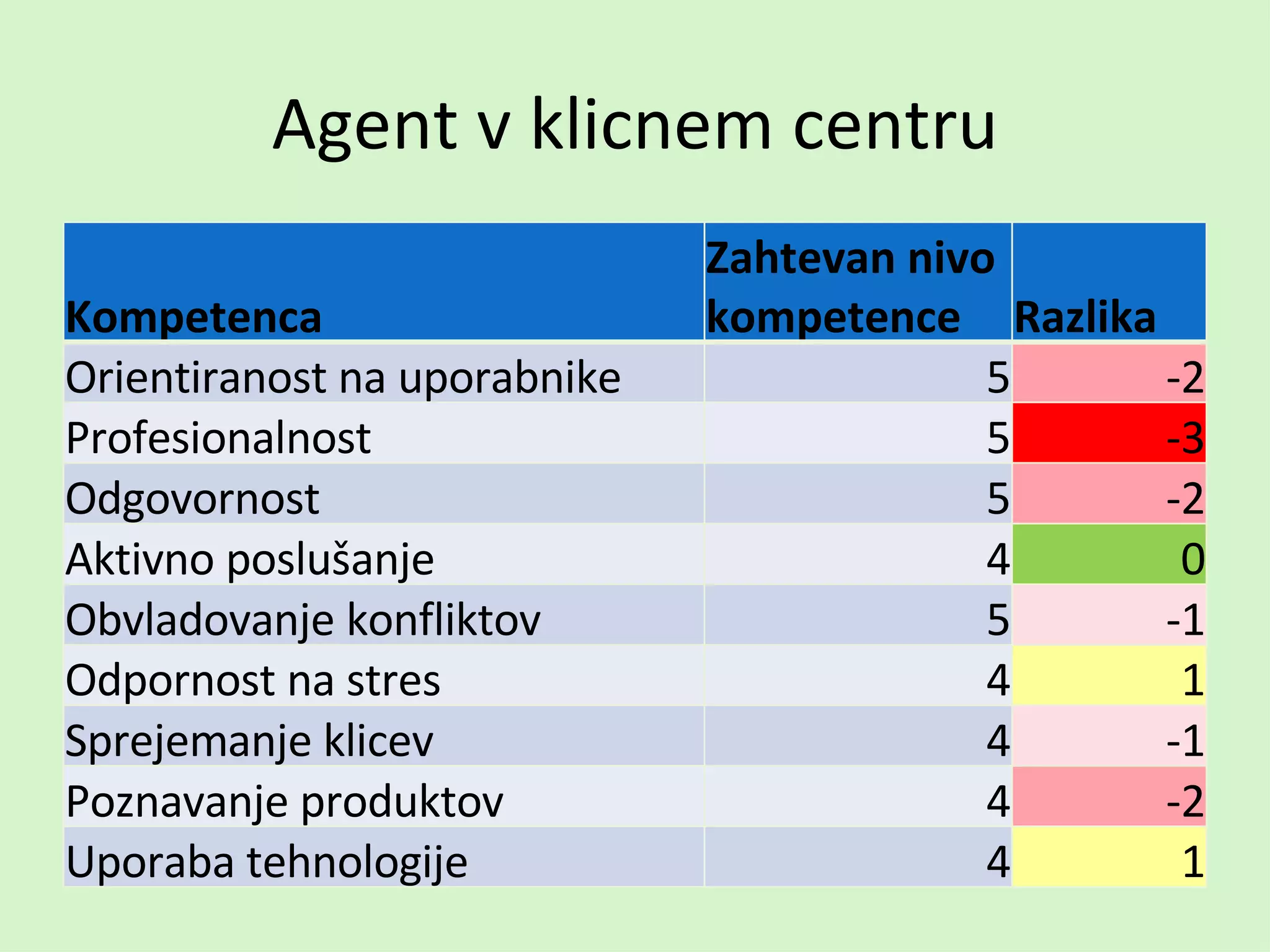 Agent v klicnem centru

| Kompetenca | Zahtevan nivo kompetence | Razlika |
|---|---|---|
| Orientiranost na uporabnike | 5 | -2 |
| Profesionalnost | 5 | -3 |
| Odgovornost | 5 | -2 |
| Aktivno poslušanje | 4 | 0 |
| Obvladovanje konfliktov | 5 | -1 |
| Odpornost na stres | 4 | 1 |
| Sprejemanje klicev | 4 | -1 |
| Poznavanje produktov | 4 | -2 |
| Uporaba tehnologije | 4 | 1 |